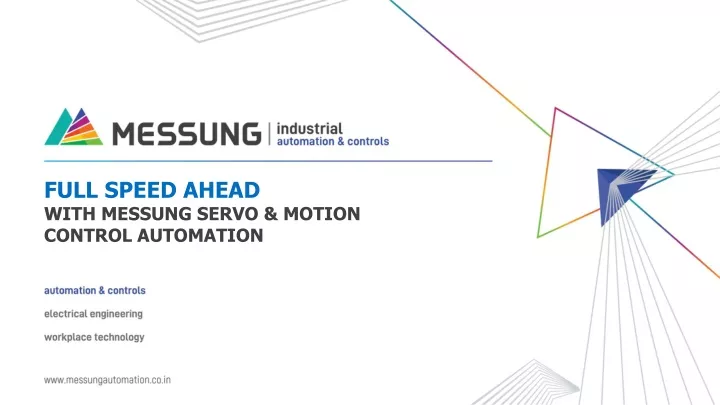 MESSUNG | industrial
automation & controls

FULL SPEED AHEAD
WITH MESSUNG SERVO & MOTION CONTROL AUTOMATION

automation & controls

electrical engineering

workplace technology

www.messungautomation.co.in